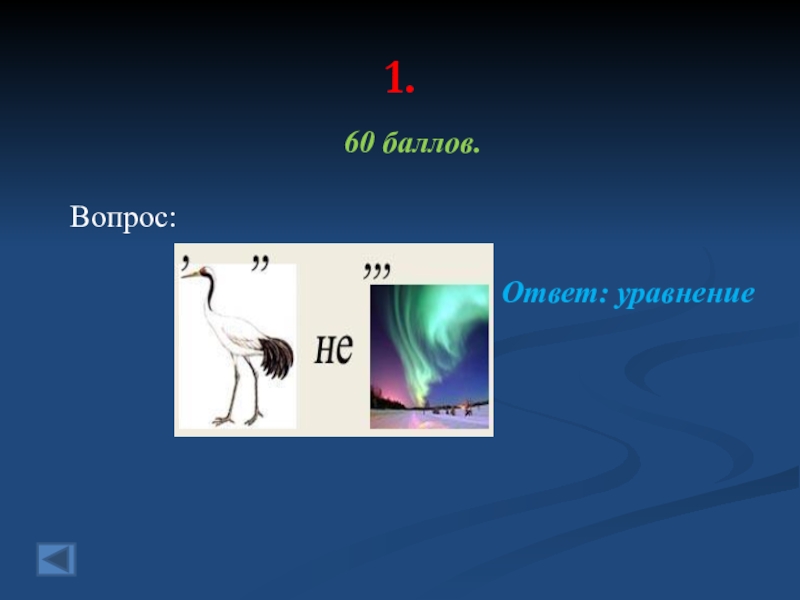 1.

60 баллов.

Вопрос:

, ,, ,,,

не

Ответ: уравнение